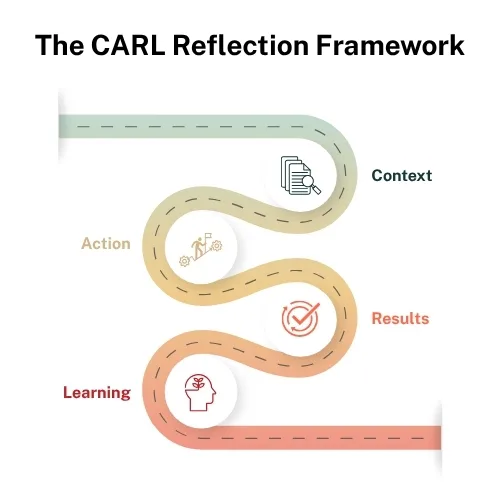 The CARL Reflection Framework

Context

Action

Results

Learning